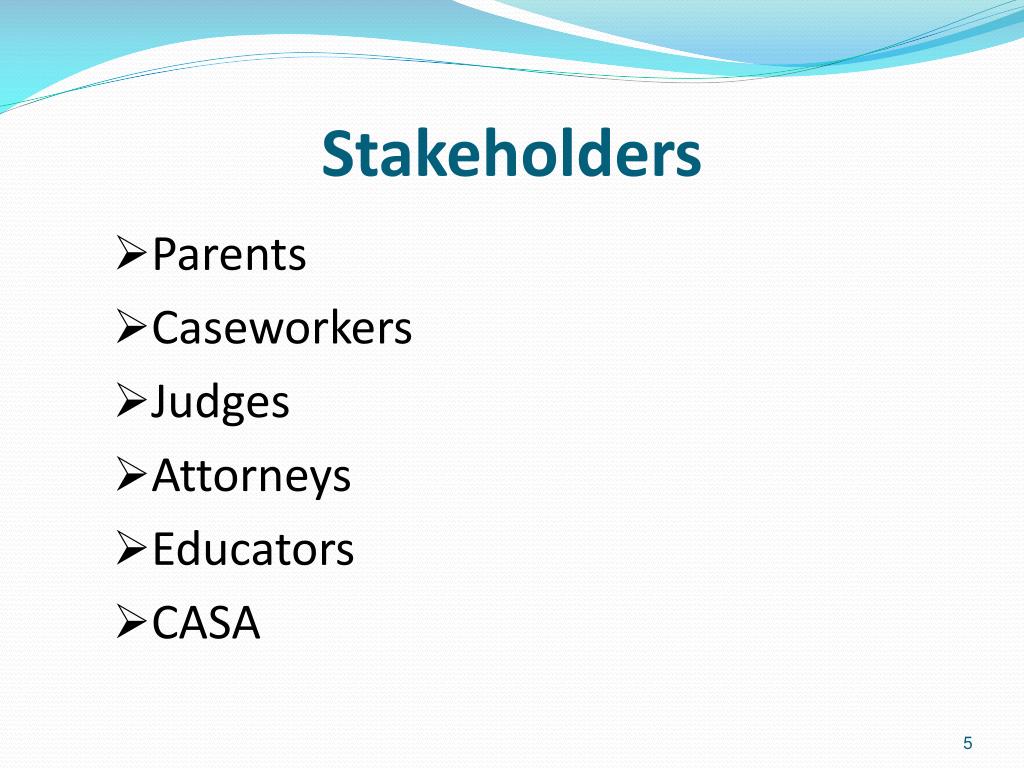 Stakeholders

➢Parents
➢Caseworkers
➢Judges
➢Attorneys
➢Educators
➢CASA

5